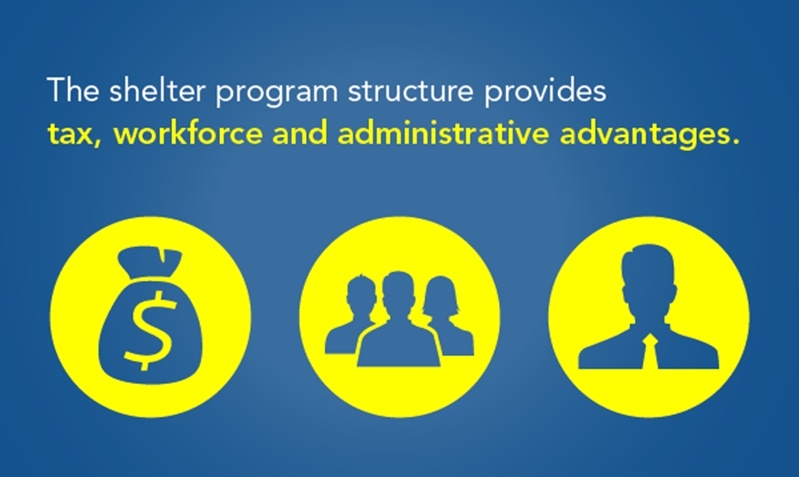 The shelter program structure provides
tax, workforce and administrative advantages.

$